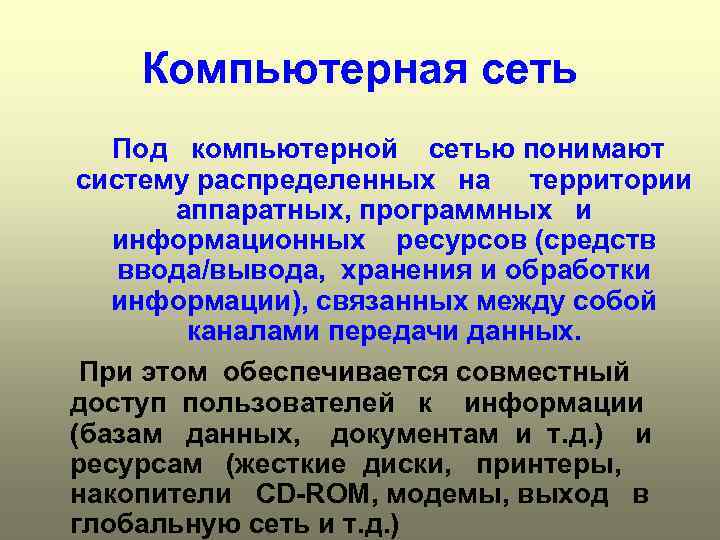 Компьютерная сеть

Под компьютерной сетью понимают систему распределенных на территории аппаратных, программных и информационных ресурсов (средств ввода/вывода, хранения и обработки информации), связанных между собой каналами передачи данных.

При этом обеспечивается совместный доступ пользователей к информации (базам данных, документам и т.д.) и ресурсам (жесткие диски, принтеры, накопители CD-ROM, модемы, выход в глобальную сеть и т.д.)